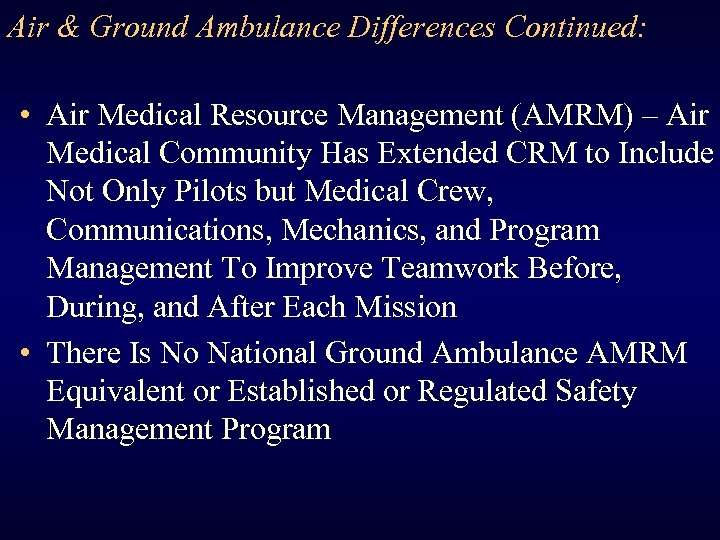 Air & Ground Ambulance Differences Continued:

• Air Medical Resource Management (AMRM) – Air Medical Community Has Extended CRM to Include Not Only Pilots but Medical Crew, Communications, Mechanics, and Program Management To Improve Teamwork Before, During, and After Each Mission

• There Is No National Ground Ambulance AMRM Equivalent or Established or Regulated Safety Management Program